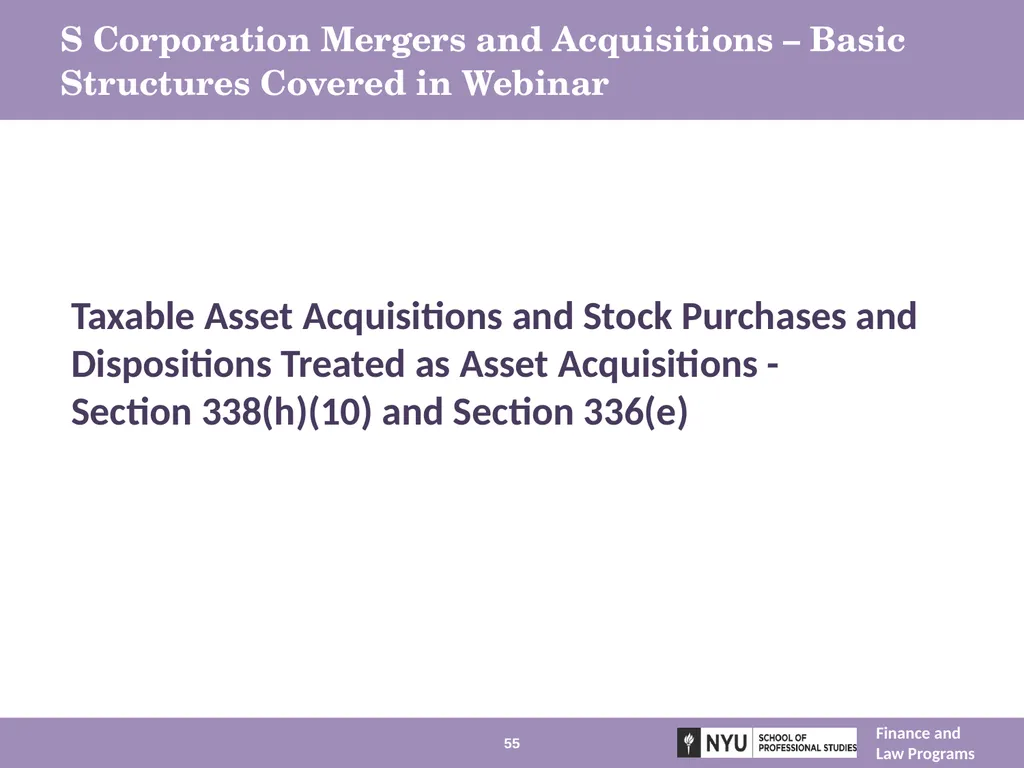 S Corporation Mergers and Acquisitions – Basic Structures Covered in Webinar

Taxable Asset Acquisitions and Stock Purchases and Dispositions Treated as Asset Acquisitions - Section 338(h)(10) and Section 336(e)

55

NYU SCHOOL OF PROFESSIONAL STUDIES

Finance and Law Programs